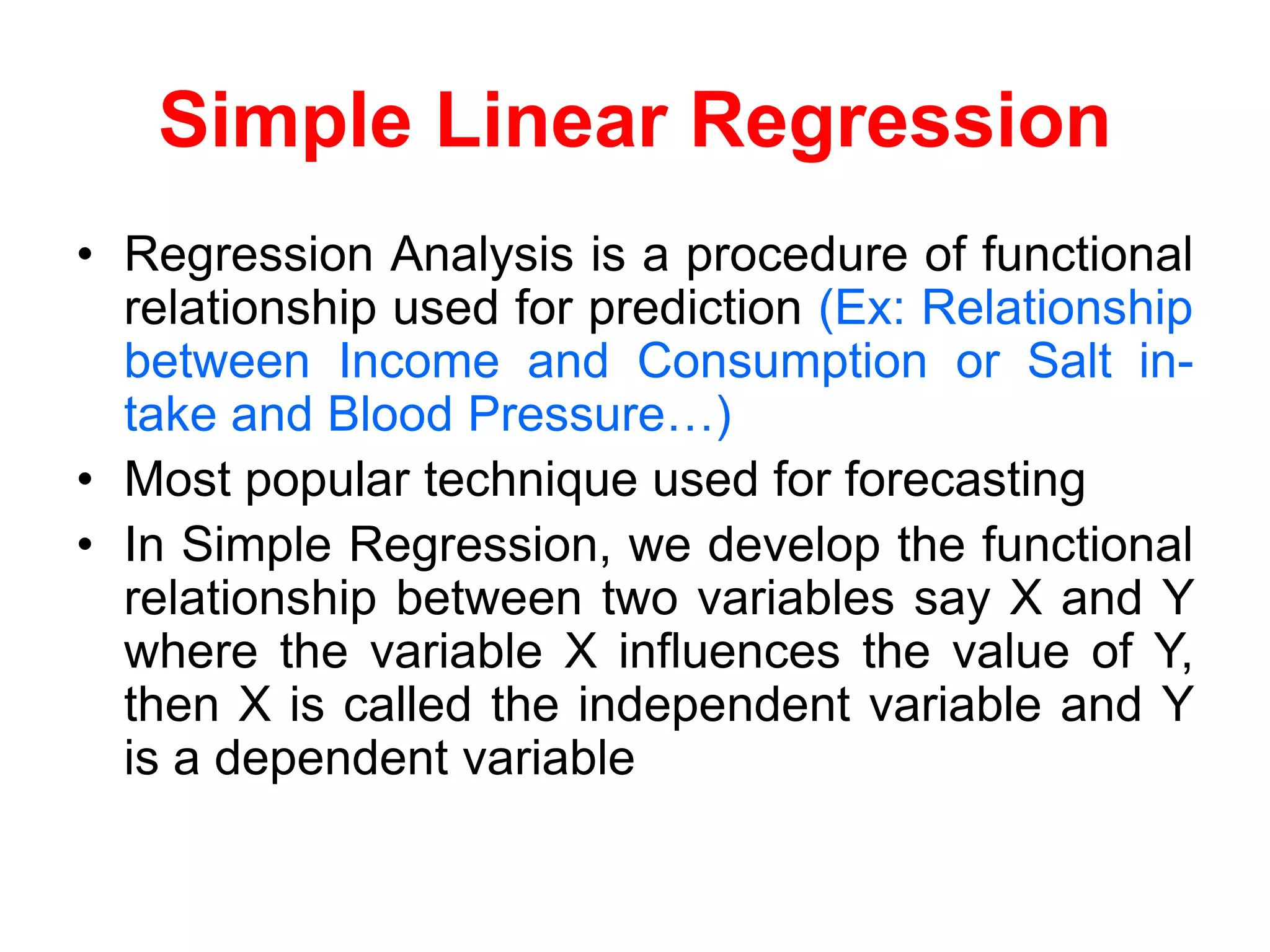 Simple Linear Regression

• Regression Analysis is a procedure of functional relationship used for prediction (Ex: Relationship between Income and Consumption or Salt intake and Blood Pressure…)
• Most popular technique used for forecasting
• In Simple Regression, we develop the functional relationship between two variables say X and Y where the variable X influences the value of Y, then X is called the independent variable and Y is a dependent variable